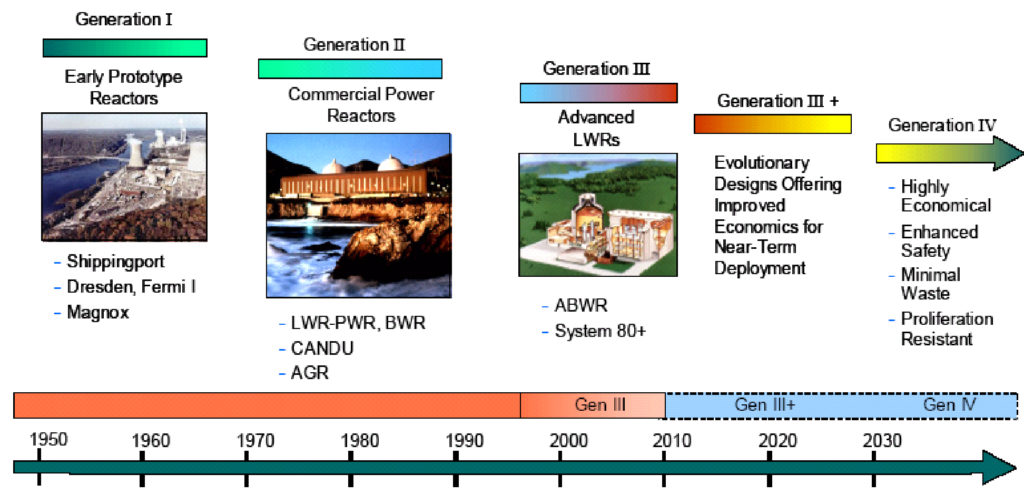 Generation I

Early Prototype Reactors

- Shippingport
- Dresden, Fermi I
- Magnox

Generation II

Commercial Power Reactors

- LWR-PWR, BWR
- CANDU
- AGR

Generation III

Advanced LWRs

- ABWR
- System 80+

Generation III +

Evolutionary Designs Offering Improved Economics for Near-Term Deployment

Generation IV

- Highly Economical
- Enhanced Safety
- Minimal Waste
- Proliferation Resistant

Gen III

Gen III+

Gen IV

1950 1960 1970 1980 1990 2000 2010 2020 2030